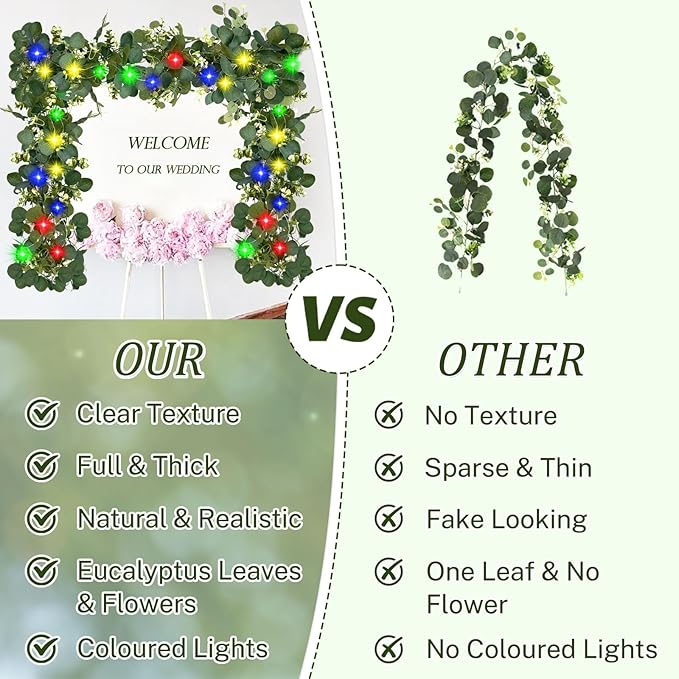 WELCOME
TO OUR WEDDING

VS

OUR

Clear Texture

Full & Thick

Natural & Realistic

Eucalyptus Leaves & Flowers

Coloured Lights

OTHER

No Texture

Sparse & Thin

Fake Looking

One Leaf & No Flower

No Coloured Lights